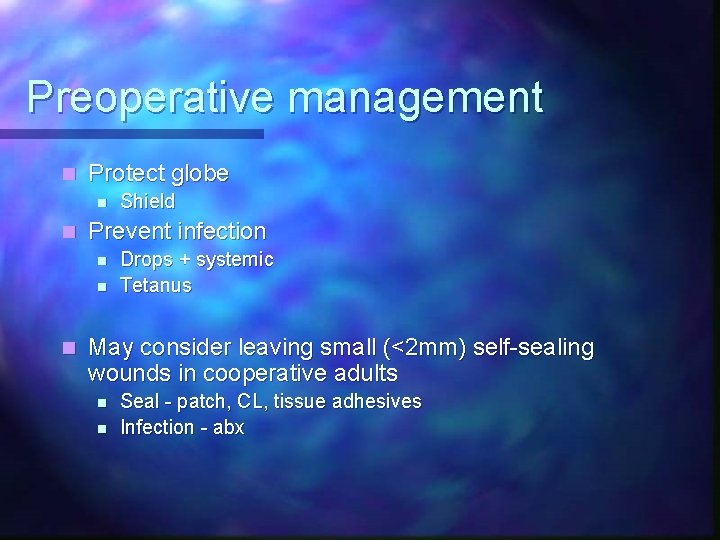 Preoperative management

Protect globe
Shield
Prevent infection
Drops + systemic
Tetanus

May consider leaving small (<2mm) self-sealing wounds in cooperative adults
Seal - patch, CL, tissue adhesives
Infection - abx